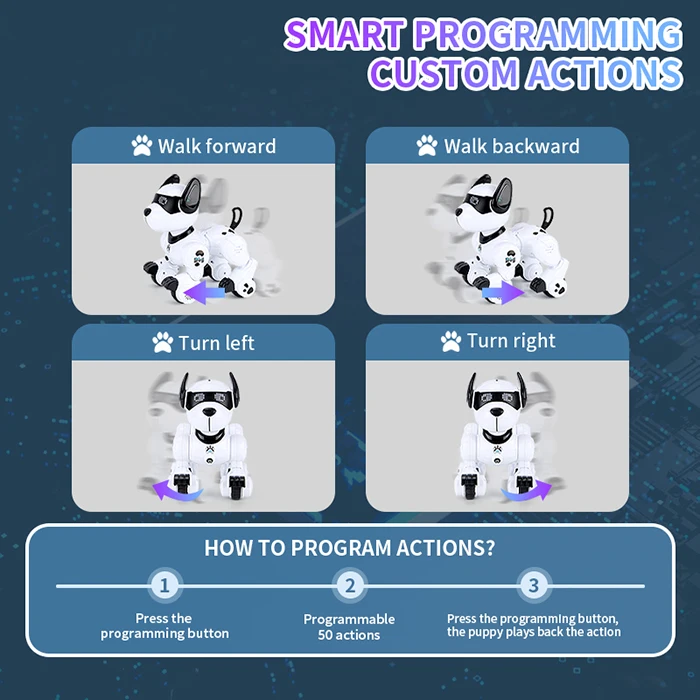 SMART PROGRAMMING
CUSTOM ACTIONS

Walk forward

Walk backward

Turn left

Turn right

HOW TO PROGRAM ACTIONS?

1
Press the programming button

2
Programmable 50 actions

3
Press the programming button, the puppy plays back the action